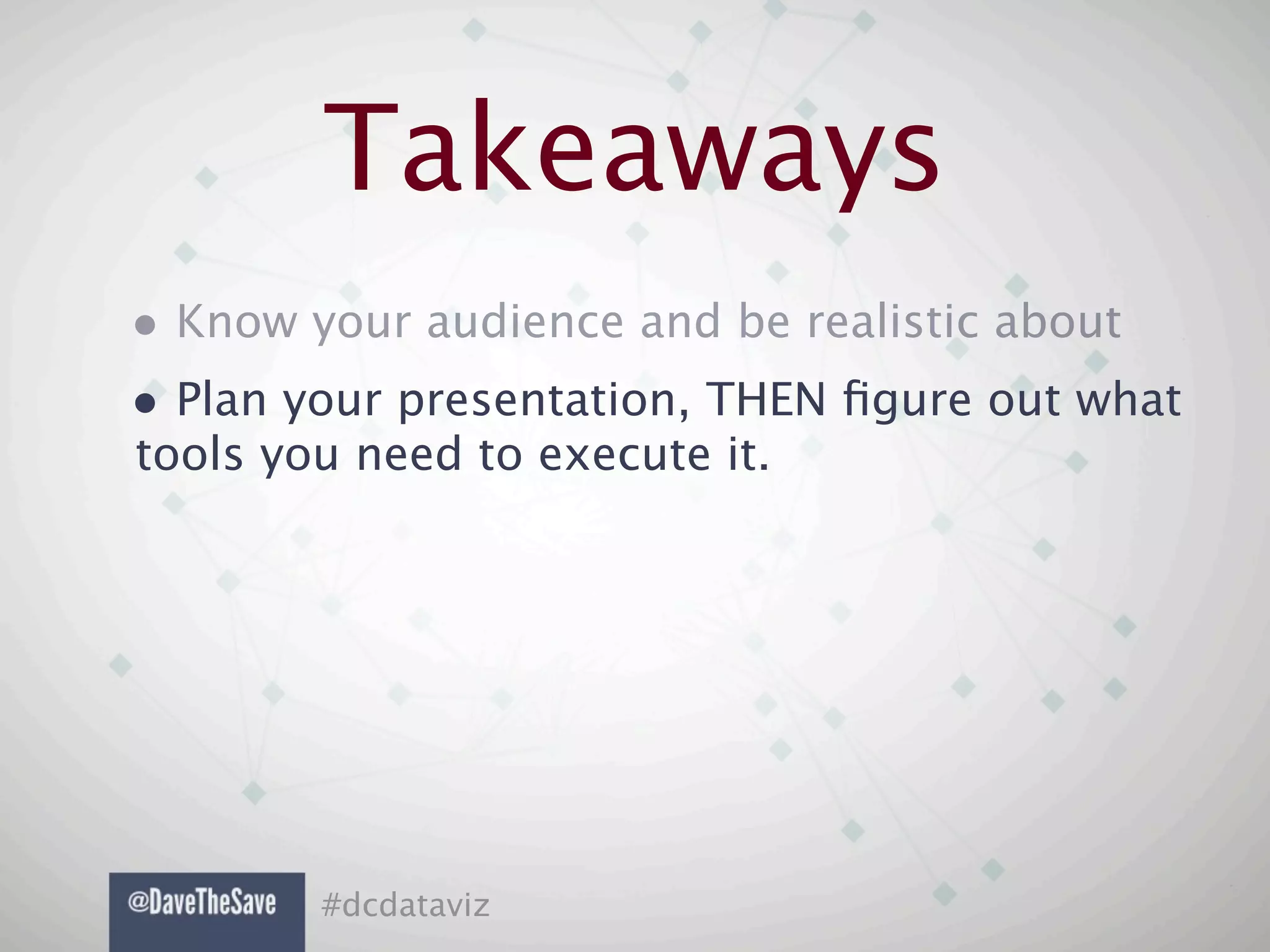 Takeaways

• Know your audience and be realistic about

• Plan your presentation, THEN figure out what tools you need to execute it.

@DaveTheSave

#dcdataviz